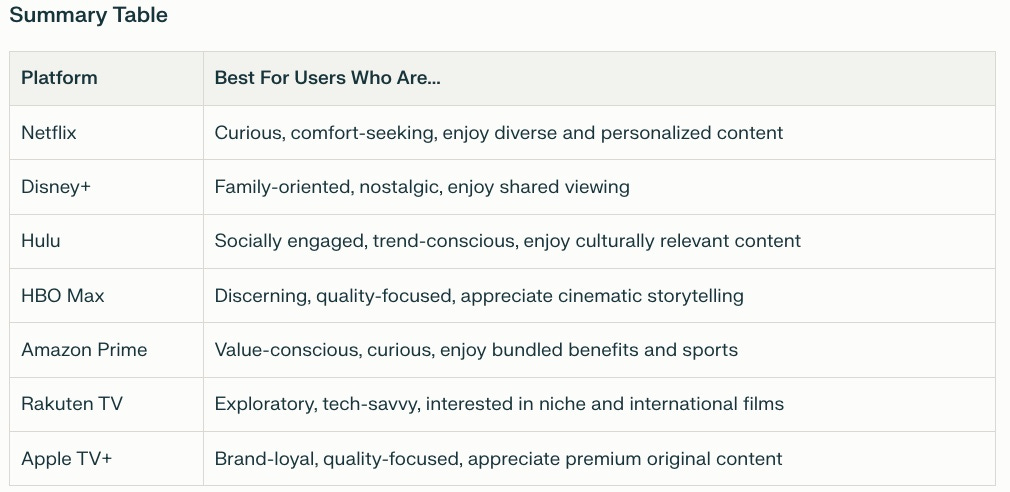 Summary Table

| Platform | Best For Users Who Are... |
|---|---|
| Netflix | Curious, comfort-seeking, enjoy diverse and personalized content |
| Disney+ | Family-oriented, nostalgic, enjoy shared viewing |
| Hulu | Socially engaged, trend-conscious, enjoy culturally relevant content |
| HBO Max | Discerning, quality-focused, appreciate cinematic storytelling |
| Amazon Prime | Value-conscious, curious, enjoy bundled benefits and sports |
| Rakuten TV | Exploratory, tech-savvy, interested in niche and international films |
| Apple TV+ | Brand-loyal, quality-focused, appreciate premium original content |